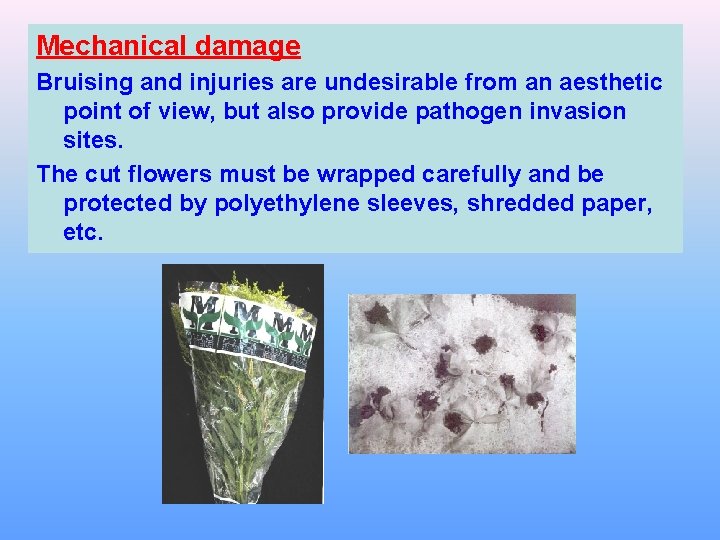 Mechanical damage

Bruising and injuries are undesirable from an aesthetic point of view, but also provide pathogen invasion sites.

The cut flowers must be wrapped carefully and be protected by polyethylene sleeves, shredded paper, etc.

M M M M